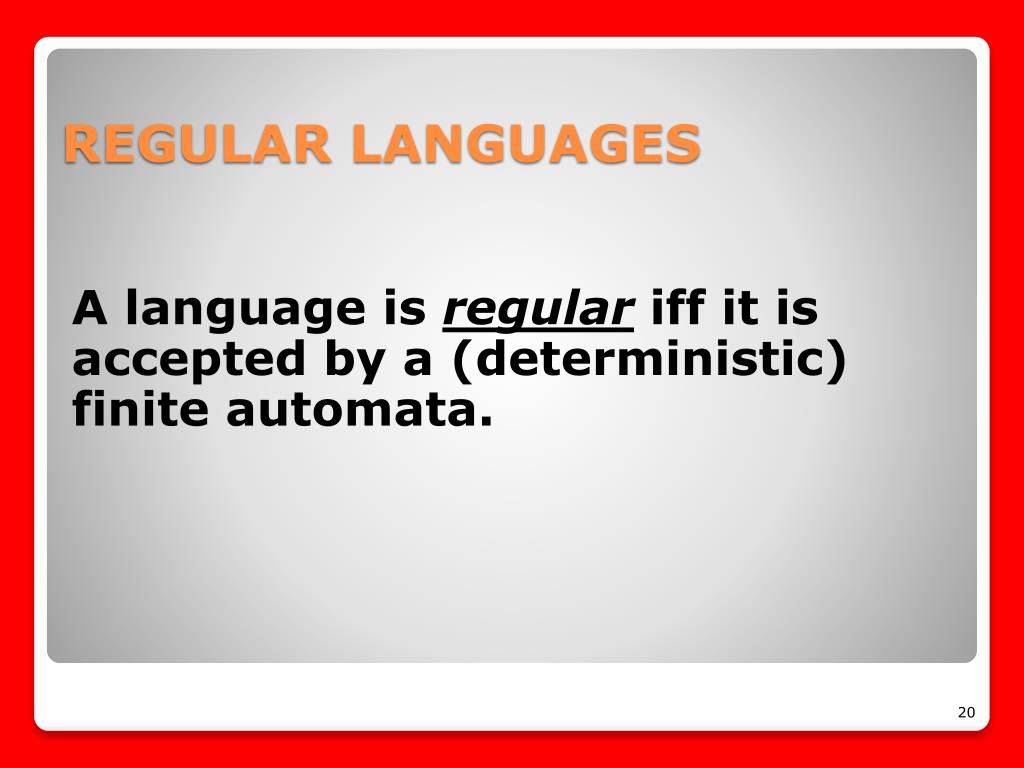 REGULAR LANGUAGES

A language is regular iff it is accepted by a (deterministic) finite automata.

20